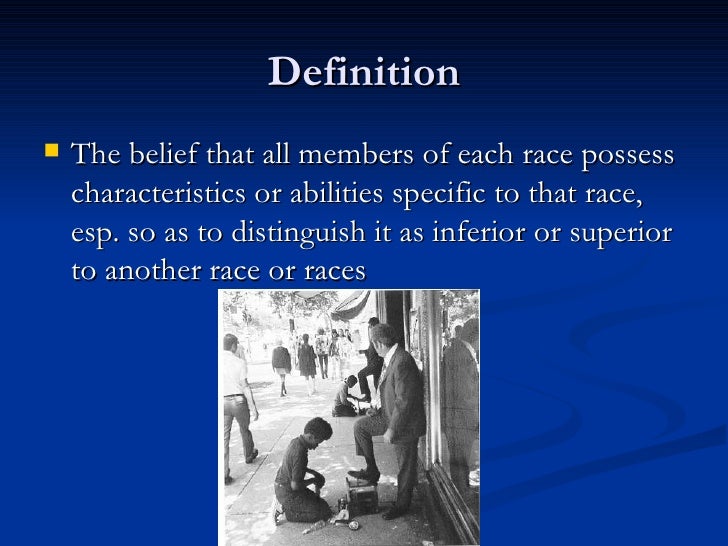 Definition

The belief that all members of each race possess characteristics or abilities specific to that race, esp. so as to distinguish it as inferior or superior to another race or races